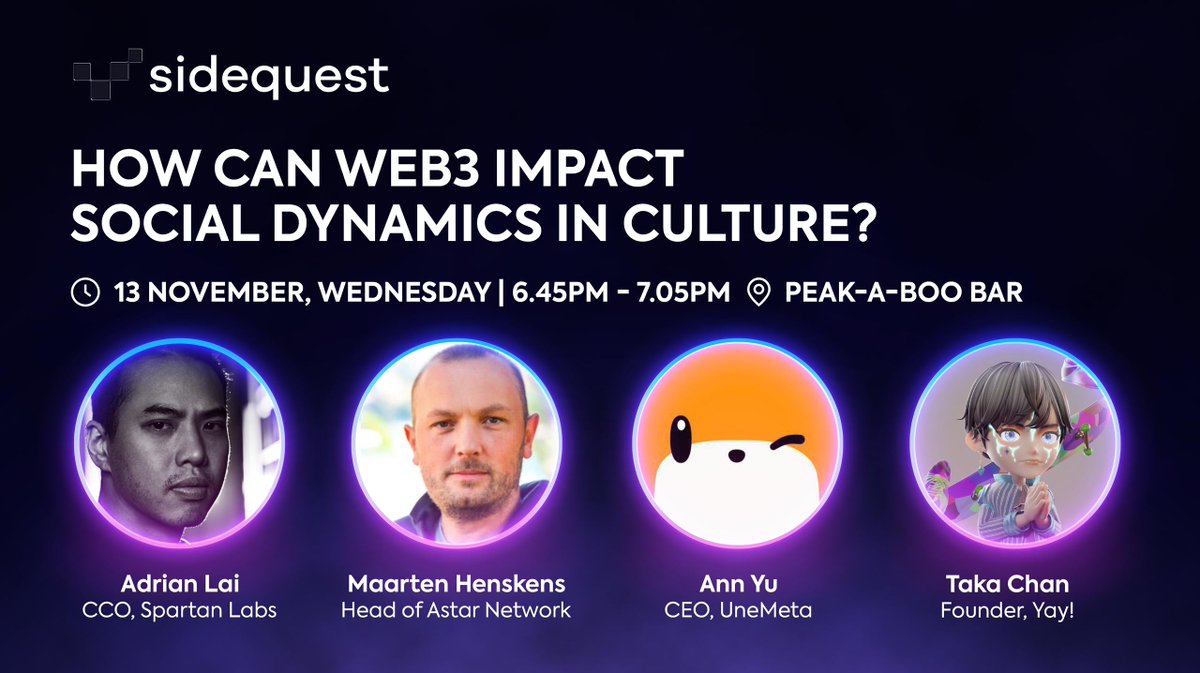 sidequest

HOW CAN WEB3 IMPACT SOCIAL DYNAMICS IN CULTURE?

13 NOVEMBER, WEDNESDAY | 6.45PM - 7.05PM PEAK-A-BOO BAR

Adrian Lai
CCO, Spartan Labs

Maarten Henskens
Head of Astar Network

Ann Yu
CEO, UneMeta

Taka Chan
Founder, Yay!